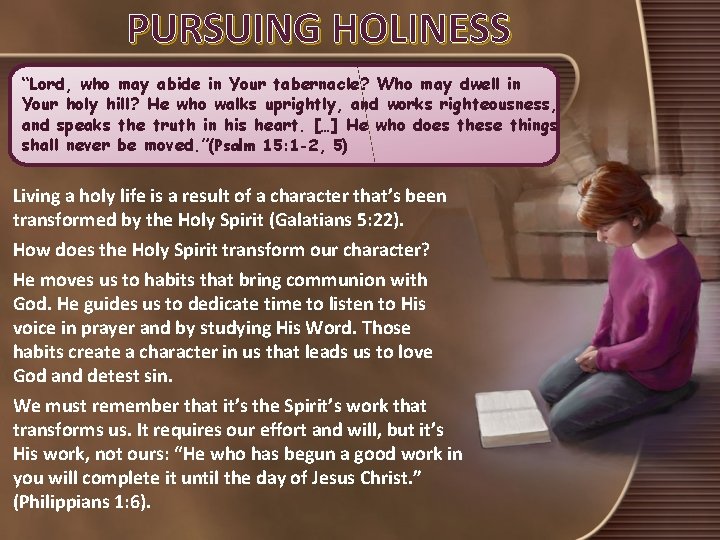 PURSUING HOLINESS

"Lord, who may abide in Your tabernacle? Who may dwell in Your holy hill? He who walks uprightly, and works righteousness, and speaks the truth in his heart. [...] He who does these things shall never be moved."(Psalm 15:1-2, 5)

Living a holy life is a result of a character that's been transformed by the Holy Spirit (Galatians 5:22).

How does the Holy Spirit transform our character?

He moves us to habits that bring communion with God. He guides us to dedicate time to listen to His voice in prayer and by studying His Word. Those habits create a character in us that leads us to love God and detest sin.

We must remember that it's the Spirit's work that transforms us. It requires our effort and will, but it's His work, not ours: "He who has begun a good work in you will complete it until the day of Jesus Christ." (Philippians 1:6).